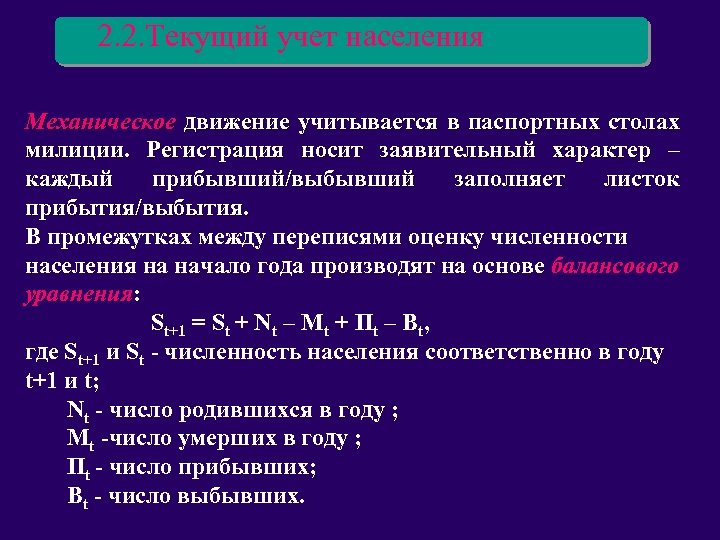 2.2.Текущий учет населения

Механическое движение учитывается в паспортных столах милиции. Регистрация носит заявительный характер – каждый прибывший/выбывший заполняет листок прибытия/выбытия.
В промежутках между переписями оценку численности населения на начало года производят на основе балансового уравнения:

$S_{t+1} = S_t + N_t – M_t + П_t – B_t$,

где $S_{t+1}$ и $S_t$ - численность населения соответственно в году t+1 и t;
$N_t$ - число родившихся в году ;
$M_t$ -число умерших в году ;
$П_t$ - число прибывших;
$B_t$ - число выбывших.